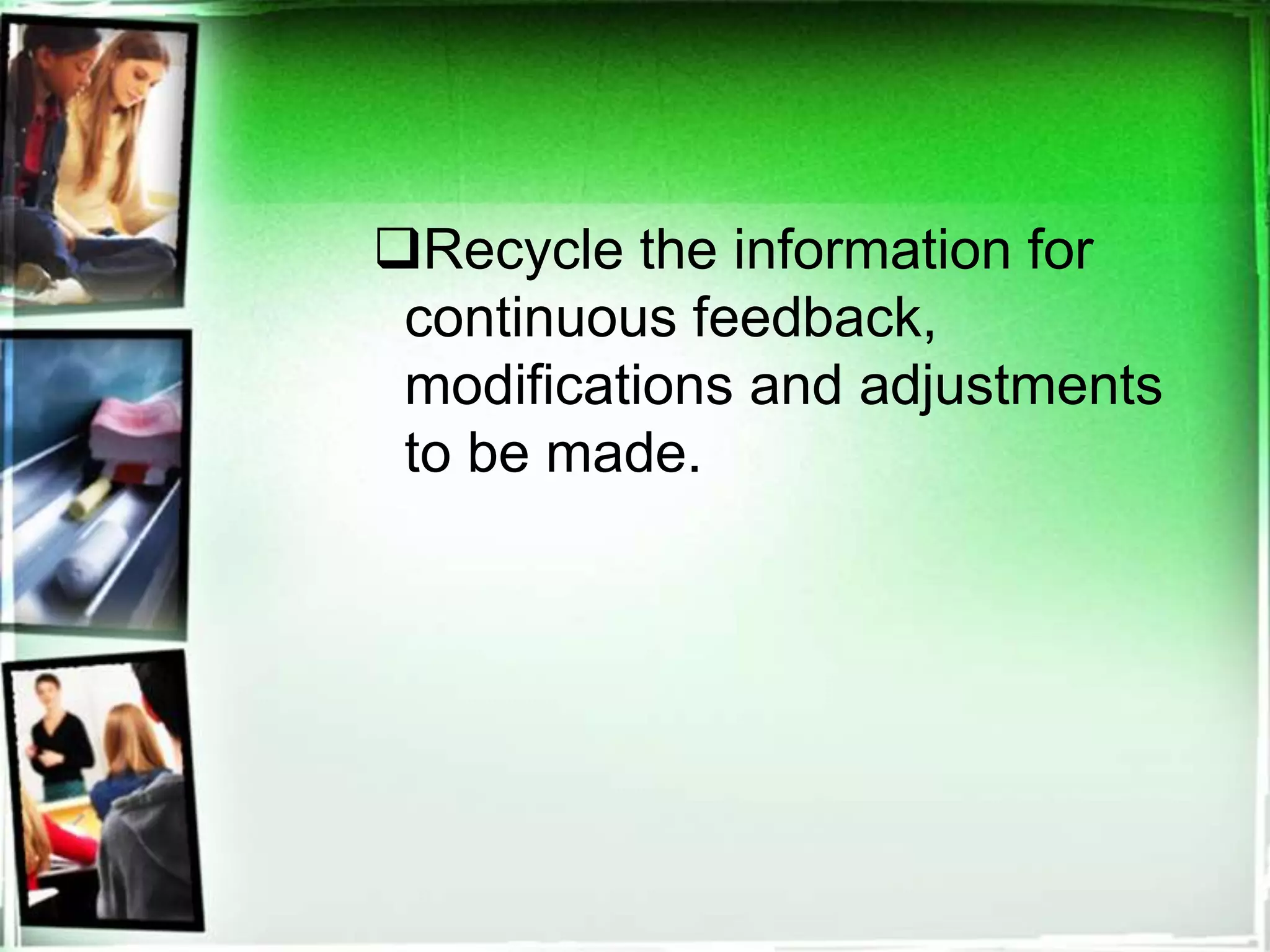 ❑Recycle the information for continuous feedback, modifications and adjustments to be made.